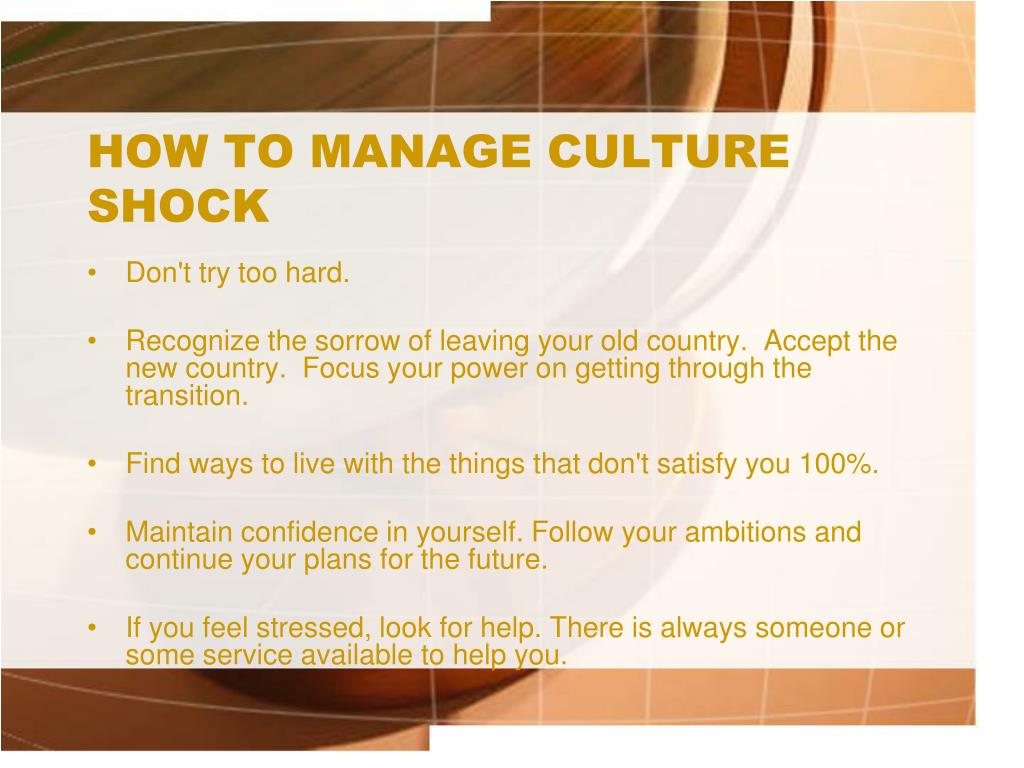 HOW TO MANAGE CULTURE SHOCK

• Don't try too hard.

• Recognize the sorrow of leaving your old country. Accept the new country. Focus your power on getting through the transition.

• Find ways to live with the things that don't satisfy you 100%.

• Maintain confidence in yourself. Follow your ambitions and continue your plans for the future.

• If you feel stressed, look for help. There is always someone or some service available to help you.